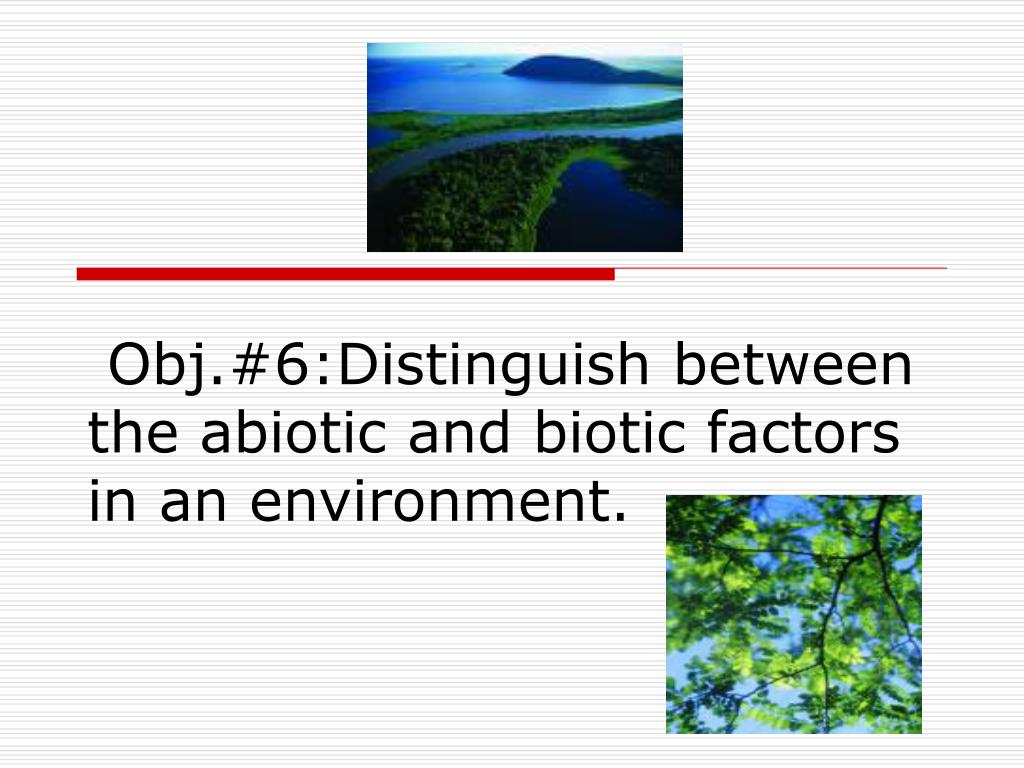 Obj.#6:Distinguish between the abiotic and biotic factors in an environment.